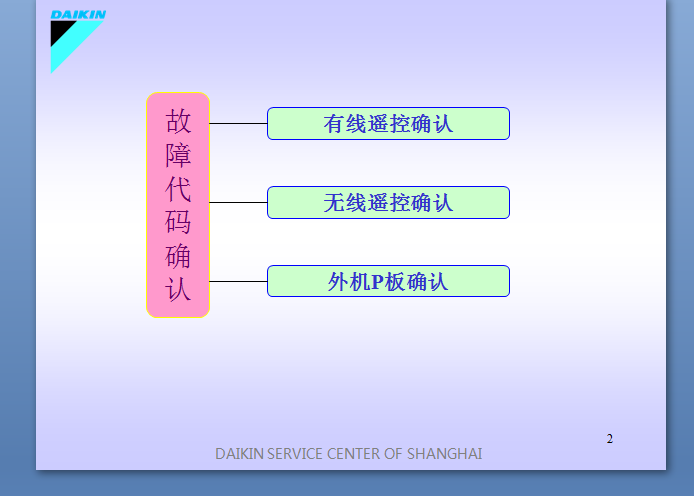 DAIKIN

故障代码确认

有线遥控确认

无线遥控确认

外机P板确认

2

DAIKIN SERVICE CENTER OF SHANGHAI